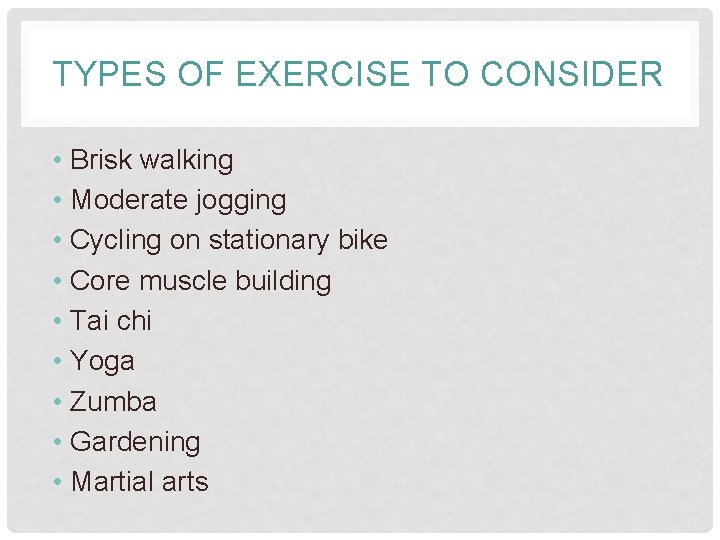 TYPES OF EXERCISE TO CONSIDER

• Brisk walking
• Moderate jogging
• Cycling on stationary bike
• Core muscle building
• Tai chi
• Yoga
• Zumba
• Gardening
• Martial arts